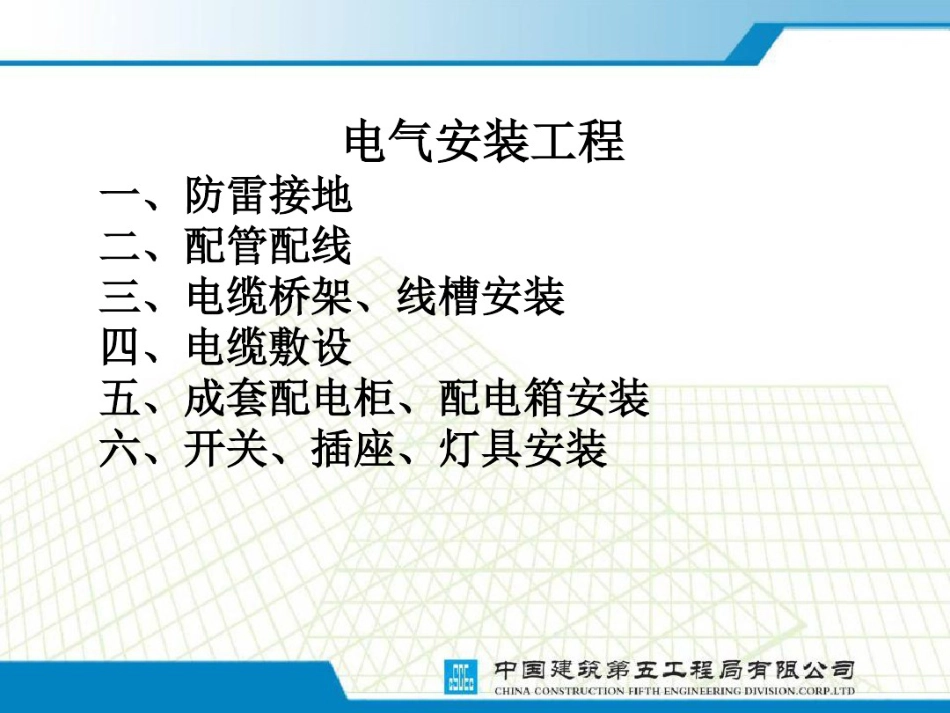 电气安装工程

一、防雷接地
二、配管配线
三、电缆桥架、线槽安装
四、电缆敷设
五、成套配电柜、配电箱安装
六、开关、插座、灯具安装

中国建筑第五工程局有限公司
CHINA CONSTRUCTION FIFTH ENGINEERING DIVISION.CORP.LTD